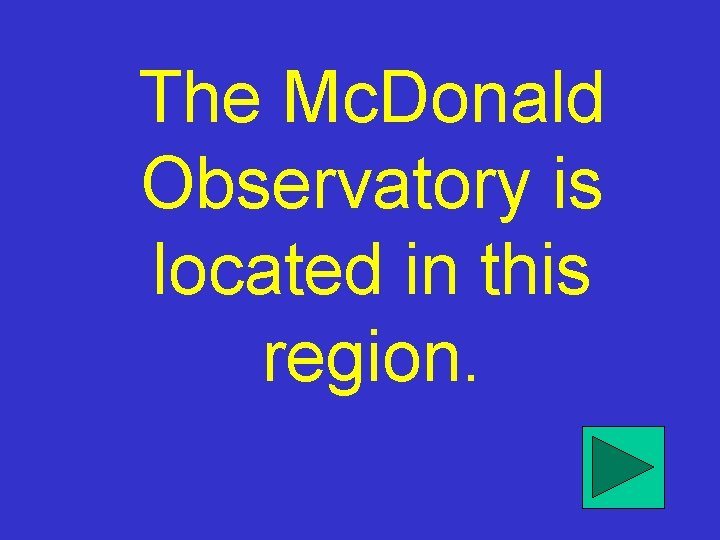 The McDonald Observatory is located in this region.